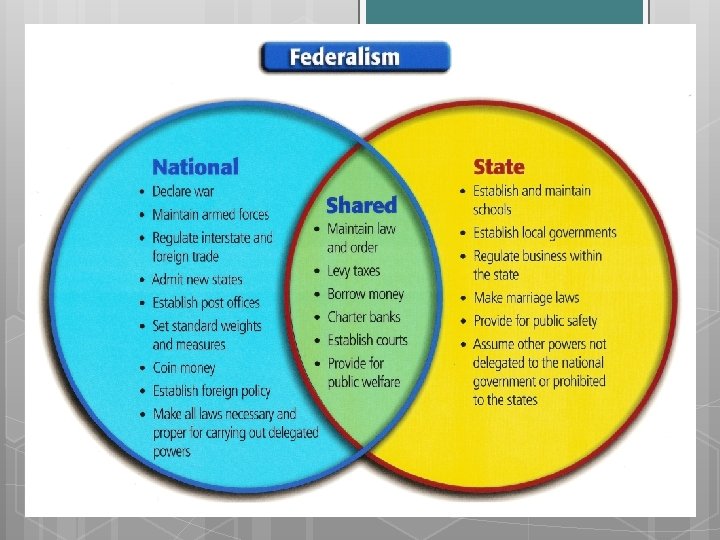 Federalism

National
• Declare war
• Maintain armed forces
• Regulate interstate and foreign trade
• Admit new states
• Establish post offices
• Set standard weights and measures
• Coin money
• Establish foreign policy
• Make all laws necessary and proper for carrying out delegated powers

Shared
• Maintain law and order
• Levy taxes
• Borrow money
• Charter banks
• Establish courts
• Provide for public welfare

State
• Establish and maintain schools
• Establish local governments
• Regulate business within the state
• Make marriage laws
• Provide for public safety
• Assume other powers not delegated to the national government or prohibited to the states